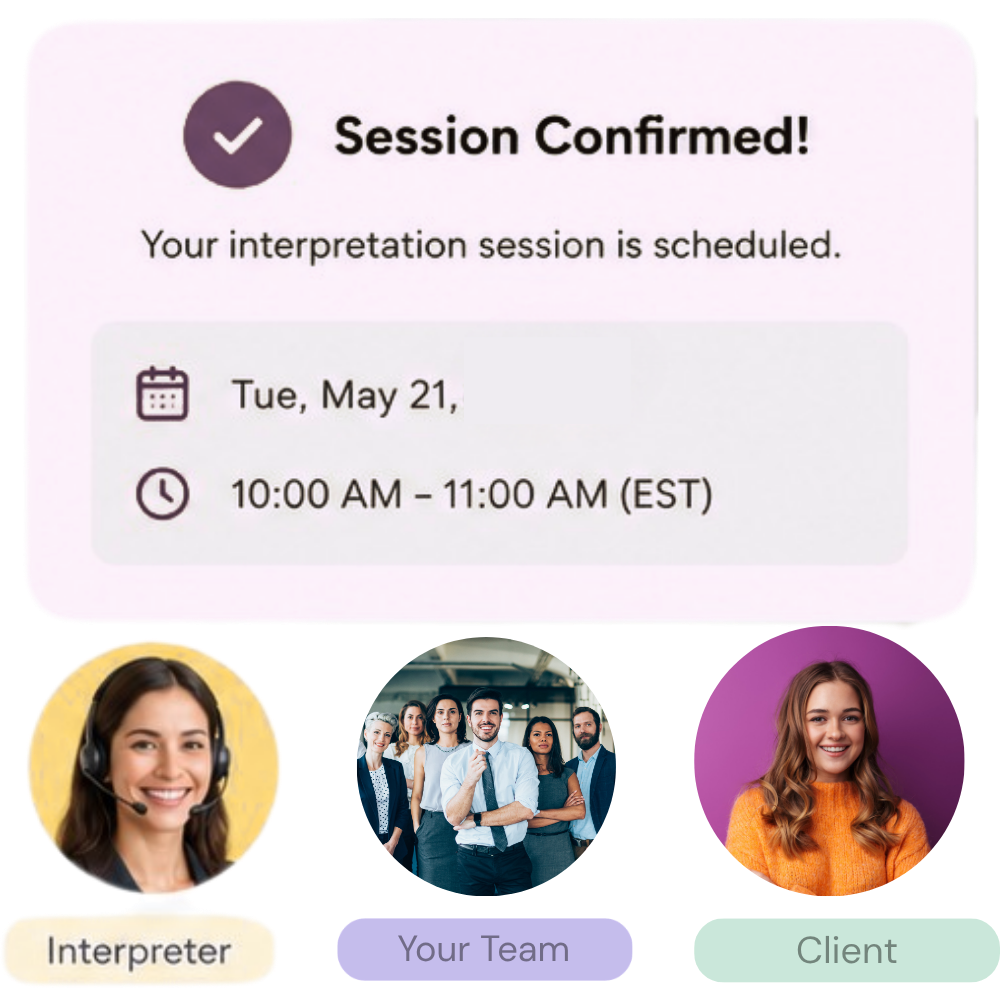 Session Confirmed!

Your interpretation session is scheduled.

Tue, May 21,

10:00 AM – 11:00 AM (EST)

Interpreter

Your Team

Client